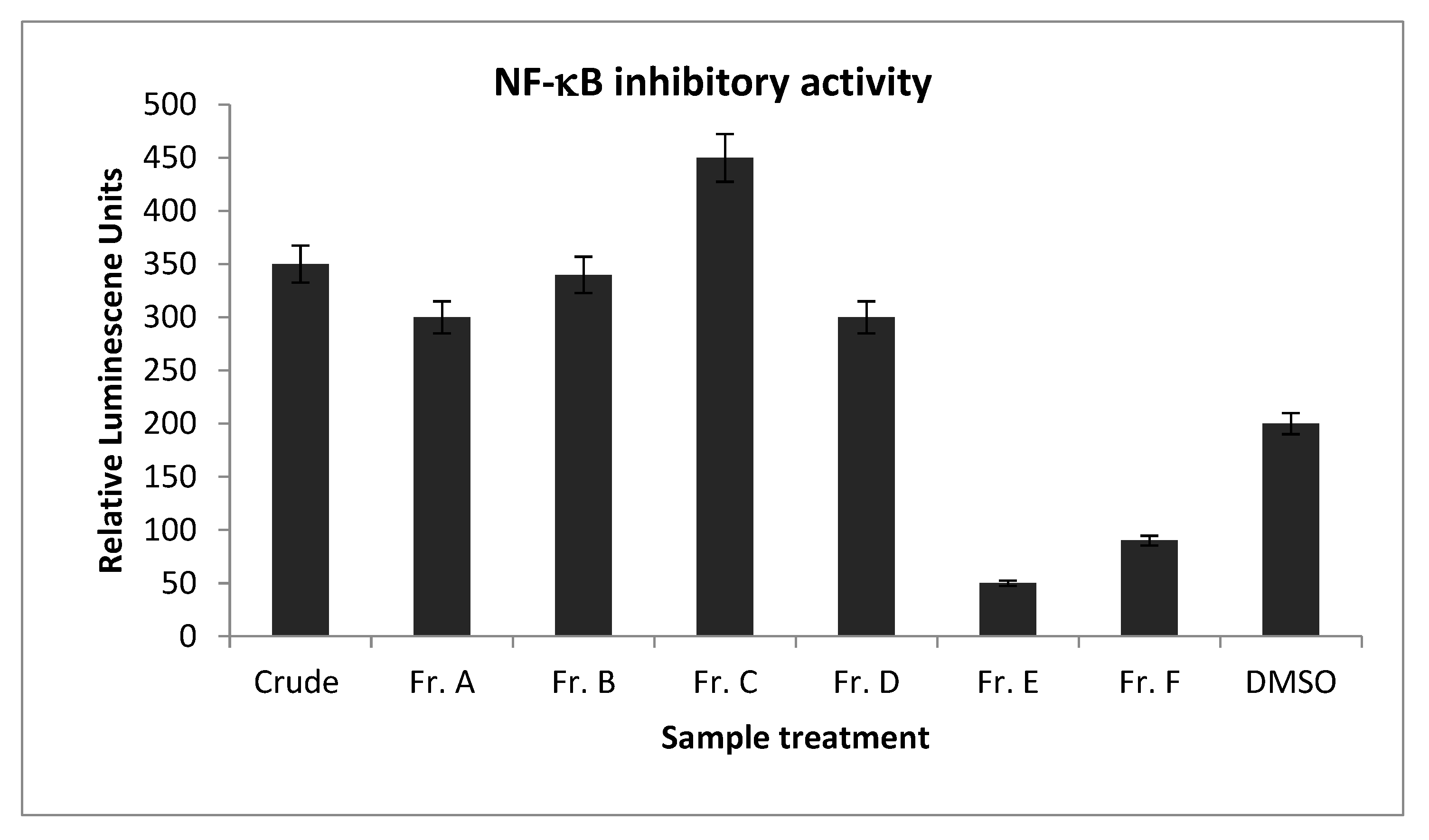 NF-κB inhibitory activity

Relative Luminescene Units

500
450
400
350
300
250
200
150
100
50
0

Crude
Fr. A
Fr. B
Fr. C
Fr. D
Fr. E
Fr. F
DMSO

Sample treatment